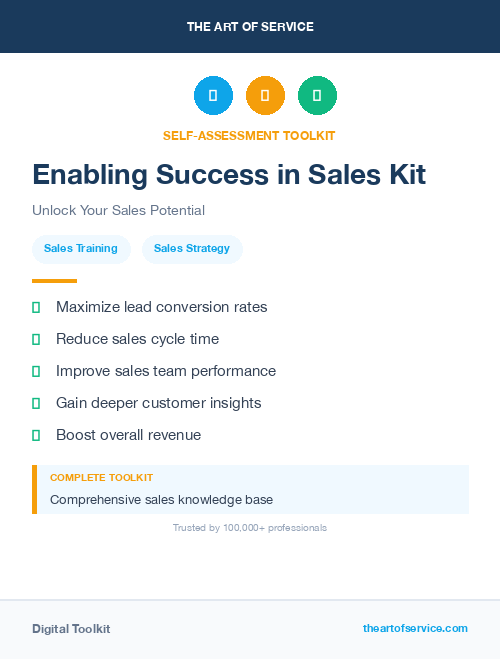 THE ART OF SERVICE

SELF-ASSESSMENT TOOLKIT

Enabling Success in Sales Kit

Unlock Your Sales Potential

Sales Training

Sales Strategy

Maximize lead conversion rates

Reduce sales cycle time

Improve sales team performance

Gain deeper customer insights

Boost overall revenue

COMPLETE TOOLKIT

Comprehensive sales knowledge base

Trusted by 100,000+ professionals

Digital Toolkit

theartofservice.com